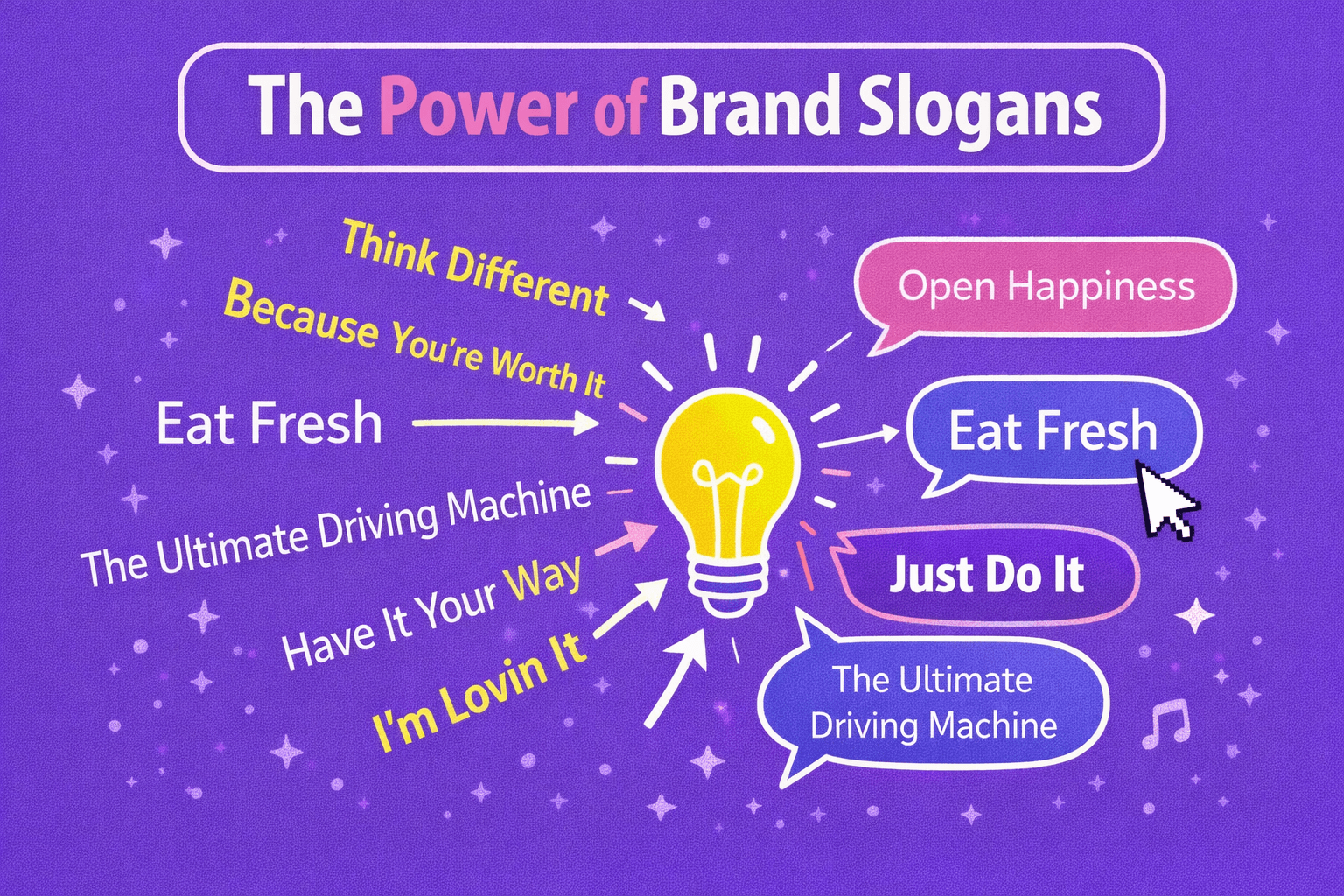 The Power of Brand Slogans

Think Different
Because You're Worth It
Eat Fresh
The Ultimate Driving Machine
Have It Your Way
I'm Lovin It

Open Happiness
Eat Fresh
Just Do It
The Ultimate Driving Machine